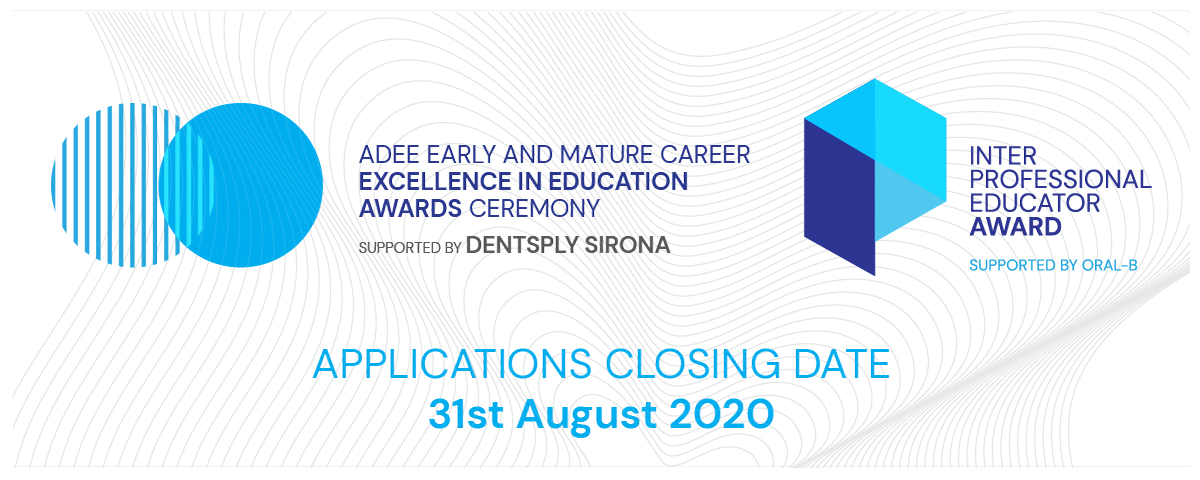 ADEE EARLY AND MATURE CAREER
EXCELLENCE IN EDUCATION
AWARDS CEREMONY
SUPPORTED BY DENTSPLY SIRONA

INTER
PROFESSIONAL
EDUCATOR
AWARD
SUPPORTED BY ORAL-B

APPLICATIONS CLOSING DATE
31st August 2020